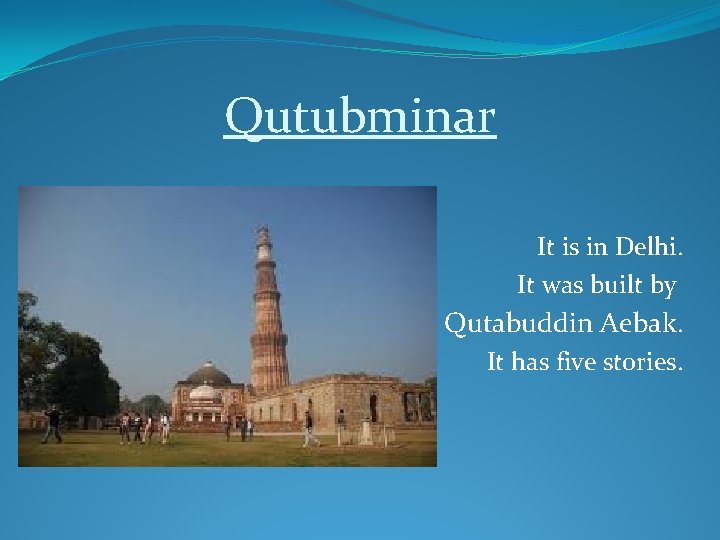 Qutubminar

It is in Delhi.
It was built by
Qutabuddin Aebak.
It has five stories.